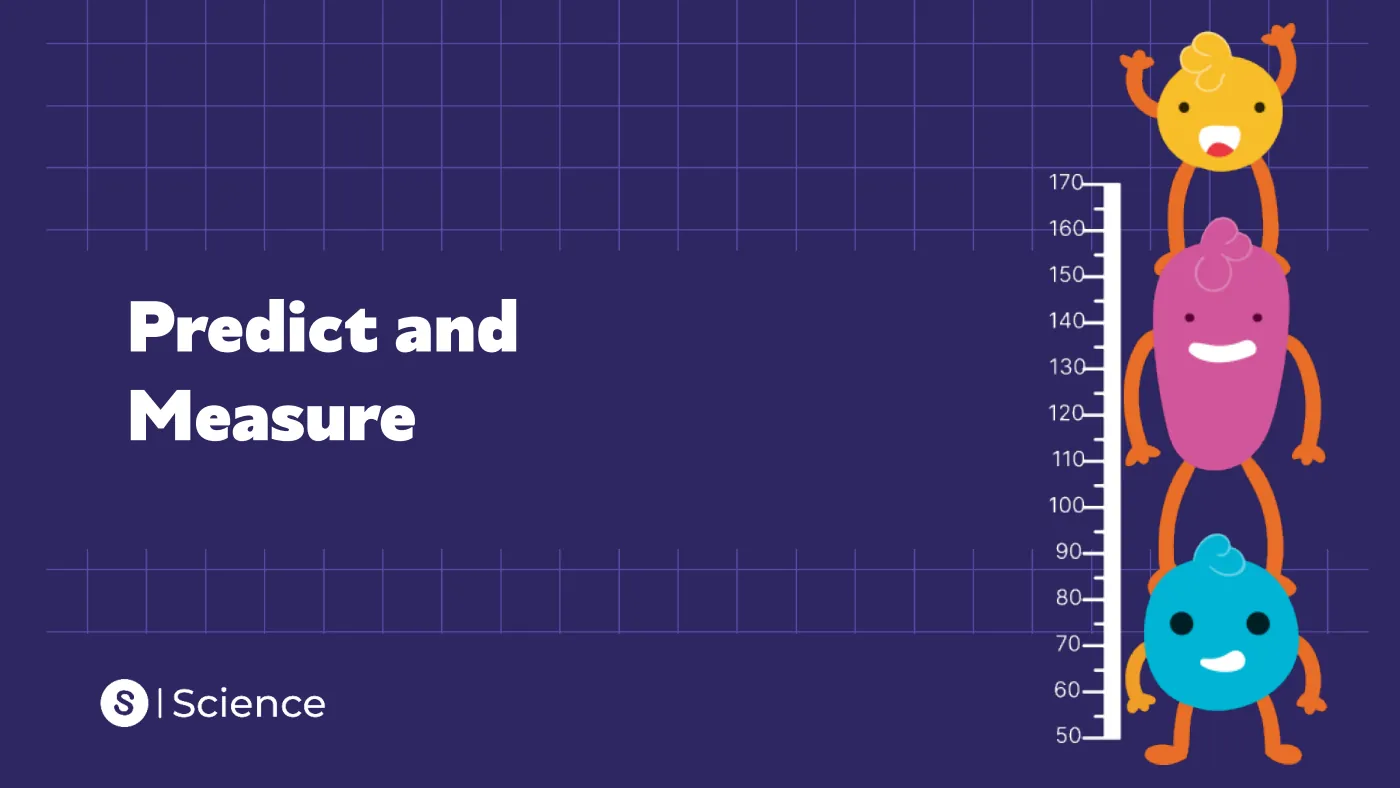 Predict and Measure

S | Science

170
160
150
140
130
120
110
100
90
80
70
60
50